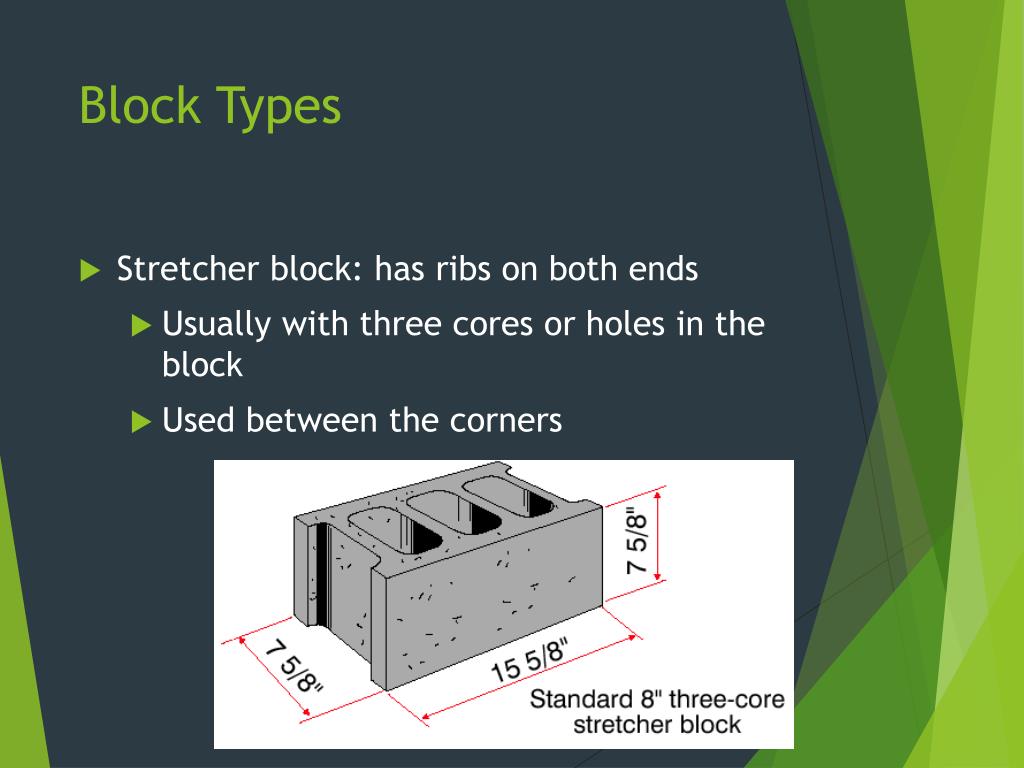 Block Types

Stretcher block: has ribs on both ends

Usually with three cores or holes in the block

Used between the corners

7 5/8"

7 5/8"

15 5/8"

Standard 8" three-core stretcher block